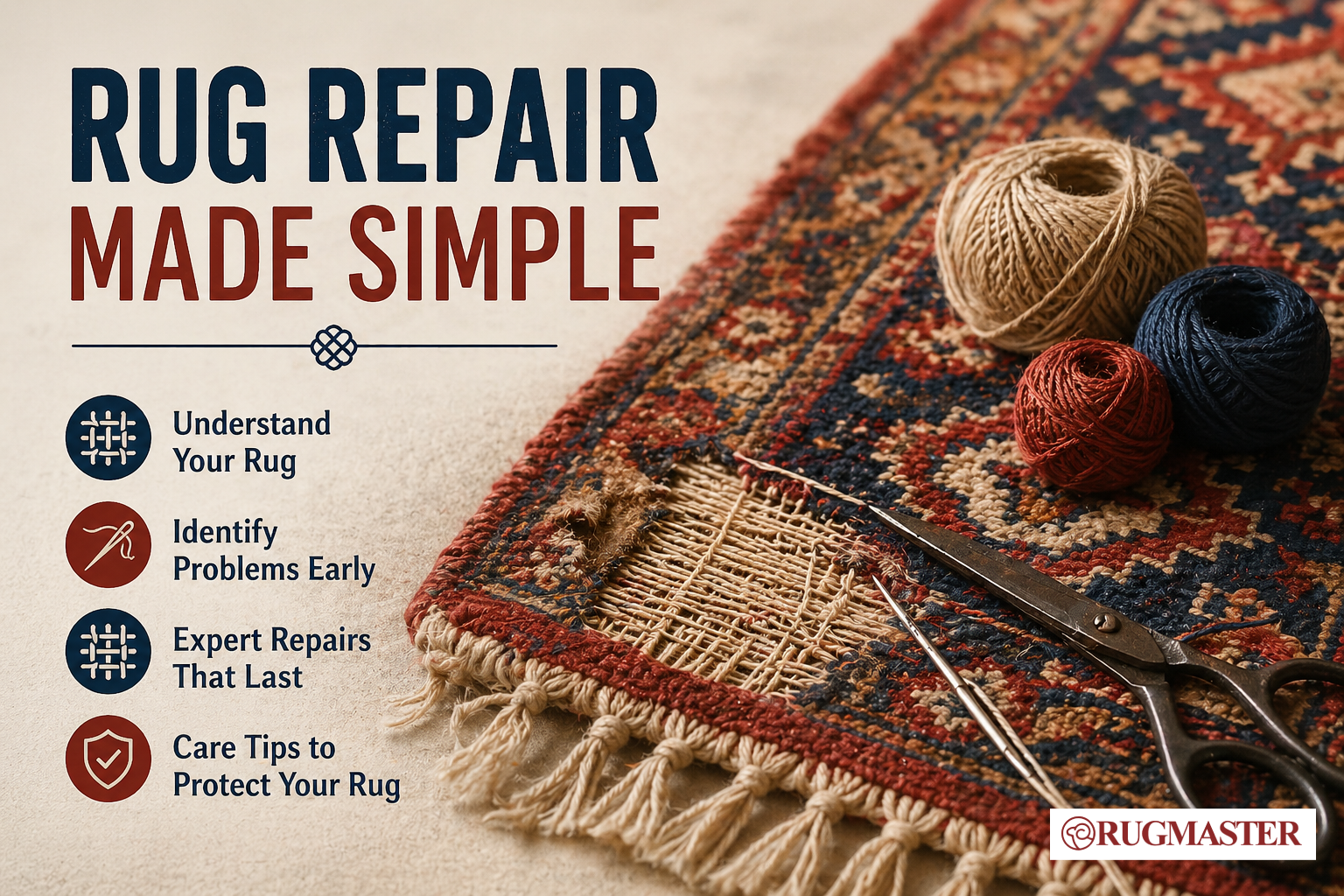 RUG REPAIR
MADE SIMPLE

Understand Your Rug

Identify Problems Early

Expert Repairs That Last

Care Tips to Protect Your Rug

RUGMASTER